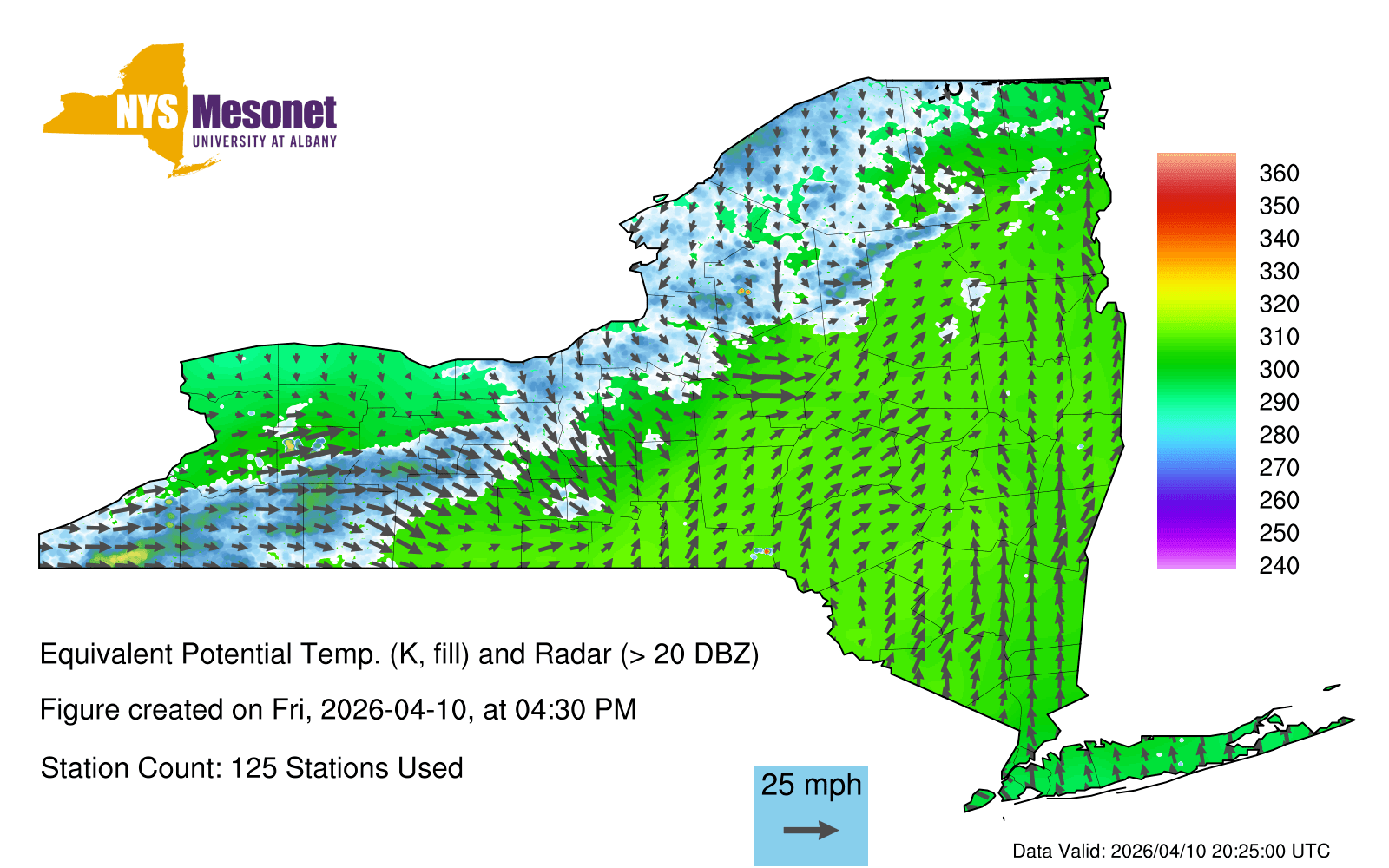 NYS Mesonet
UNIVERSITY AT ALBANY

360
350
340
330
320
310
300
290
280
270
260
250
240

Equivalent Potential Temp. (K, fill) and Radar (> 20 DBZ)

Figure created on Fri, 2026-04-10, at 04:30 PM

Station Count: 125 Stations Used

25 mph

Data Valid: 2026/04/10 20:25:00 UTC